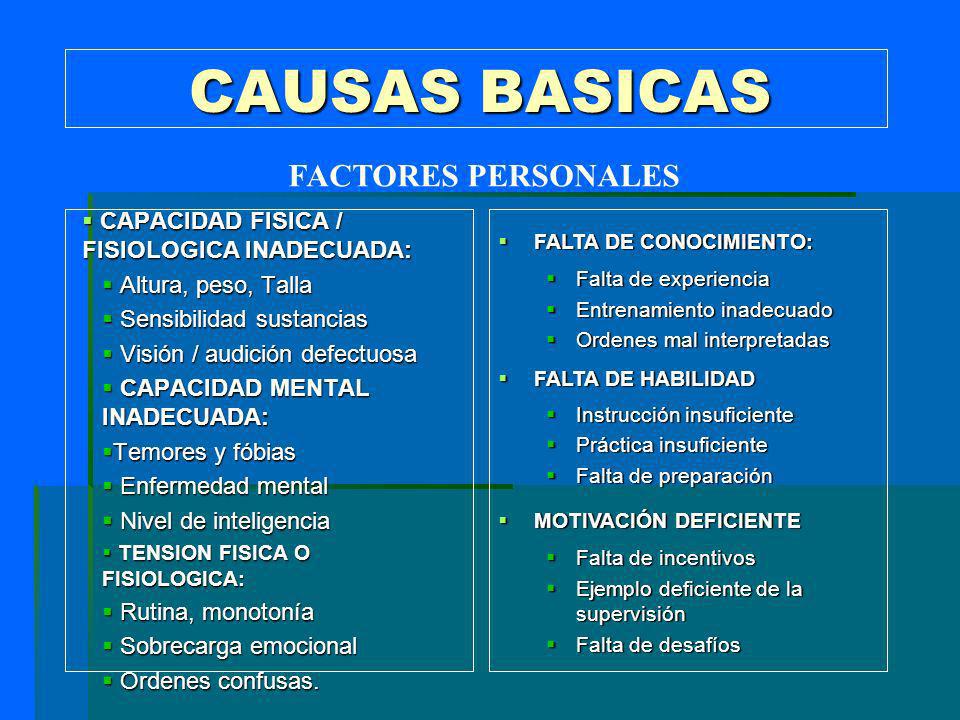 CAUSAS BASICAS

FACTORES PERSONALES

▪ CAPACIDAD FISICA / FISIOLOGICA INADECUADA:
▪ Altura, peso, Talla
▪ Sensibilidad sustancias
▪ Visión / audición defectuosa
▪ CAPACIDAD MENTAL INADECUADA:
▪Temores y fóbias
▪ Enfermedad mental
▪ Nivel de inteligencia
▪ TENSION FISICA O FISIOLOGICA:
▪ Rutina, monotonía
▪ Sobrecarga emocional
▪ Ordenes confusas.

▪ FALTA DE CONOCIMIENTO:
▪ Falta de experiencia
▪ Entrenamiento inadecuado
▪ Ordenes mal interpretadas
▪ FALTA DE HABILIDAD
▪ Instrucción insuficiente
▪ Práctica insuficiente
▪ Falta de preparación
▪ MOTIVACIÓN DEFICIENTE
▪ Falta de incentivos
▪ Ejemplo deficiente de la supervisión
▪ Falta de desafíos